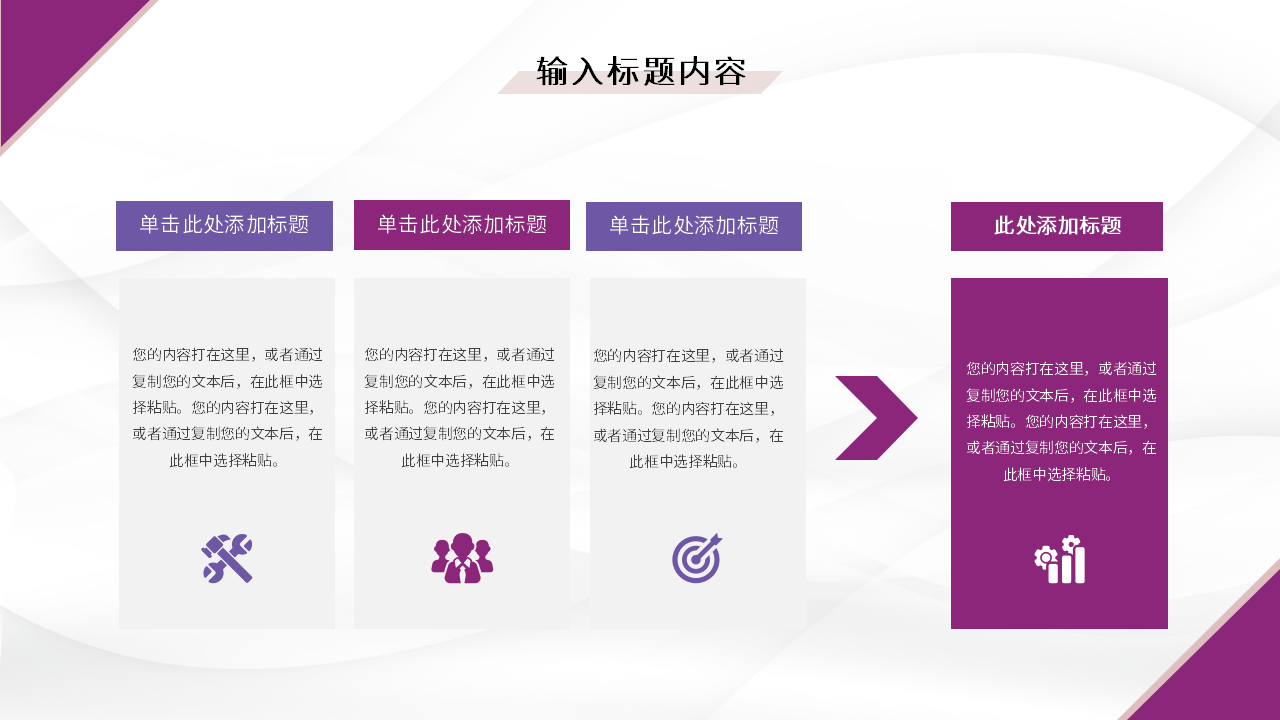 输入标题内容

单击此处添加标题

您的内容打在这里，或者通过复制您的文本后，在此框中选择粘贴。您的内容打在这里，或者通过复制您的文本后，在此框中选择粘贴。

单击此处添加标题

您的内容打在这里，或者通过复制您的文本后，在此框中选择粘贴。您的内容打在这里，或者通过复制您的文本后，在此框中选择粘贴。

单击此处添加标题

您的内容打在这里，或者通过复制您的文本后，在此框中选择粘贴。您的内容打在这里，或者通过复制您的文本后，在此框中选择粘贴。

此处添加标题

您的内容打在这里，或者通过复制您的文本后，在此框中选择粘贴。您的内容打在这里，或者通过复制您的文本后，在此框中选择粘贴。